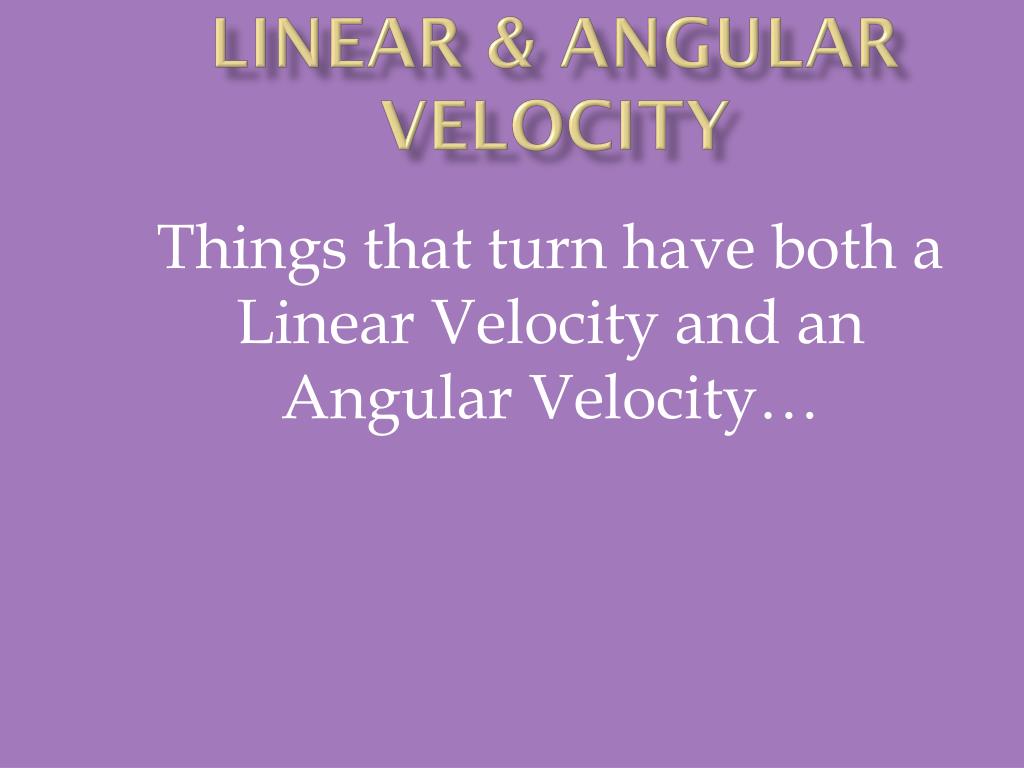 LINEAR & ANGULAR VELOCITY

Things that turn have both a Linear Velocity and an Angular Velocity…